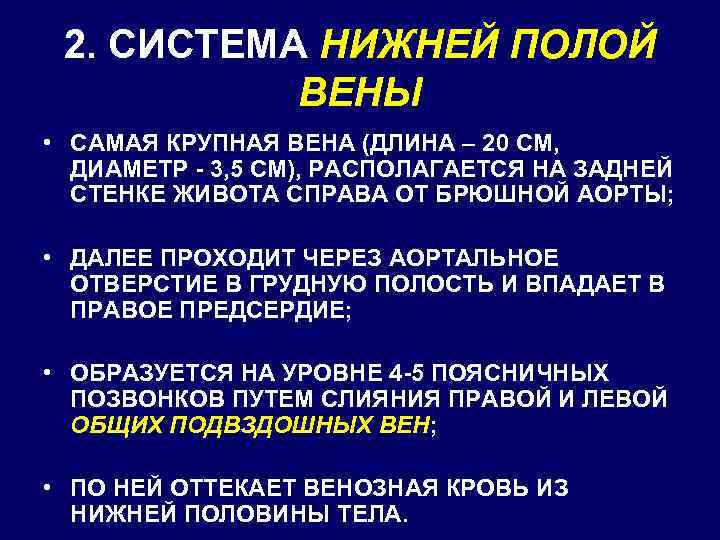 2. СИСТЕМА НИЖНЕЙ ПОЛОЙ ВЕНЫ

• САМАЯ КРУПНАЯ ВЕНА (ДЛИНА – 20 СМ, ДИАМЕТР - 3,5 СМ), РАСПОЛАГАЕТСЯ НА ЗАДНЕЙ СТЕНКЕ ЖИВОТА СПРАВА ОТ БРЮШНОЙ АОРТЫ;

• ДАЛЕЕ ПРОХОДИТ ЧЕРЕЗ АОРТАЛЬНОЕ ОТВЕРСТИЕ В ГРУДНУЮ ПОЛОСТЬ И ВПАДАЕТ В ПРАВОЕ ПРЕДСЕРДИЕ;

• ОБРАЗУЕТСЯ НА УРОВНЕ 4-5 ПОЯСНИЧНЫХ ПОЗВОНКОВ ПУТЕМ СЛИЯНИЯ ПРАВОЙ И ЛЕВОЙ ОБЩИХ ПОДВЗДОШНЫХ ВЕН;

• ПО НЕЙ ОТТЕКАЕТ ВЕНОЗНАЯ КРОВЬ ИЗ НИЖНЕЙ ПОЛОВИНЫ ТЕЛА.